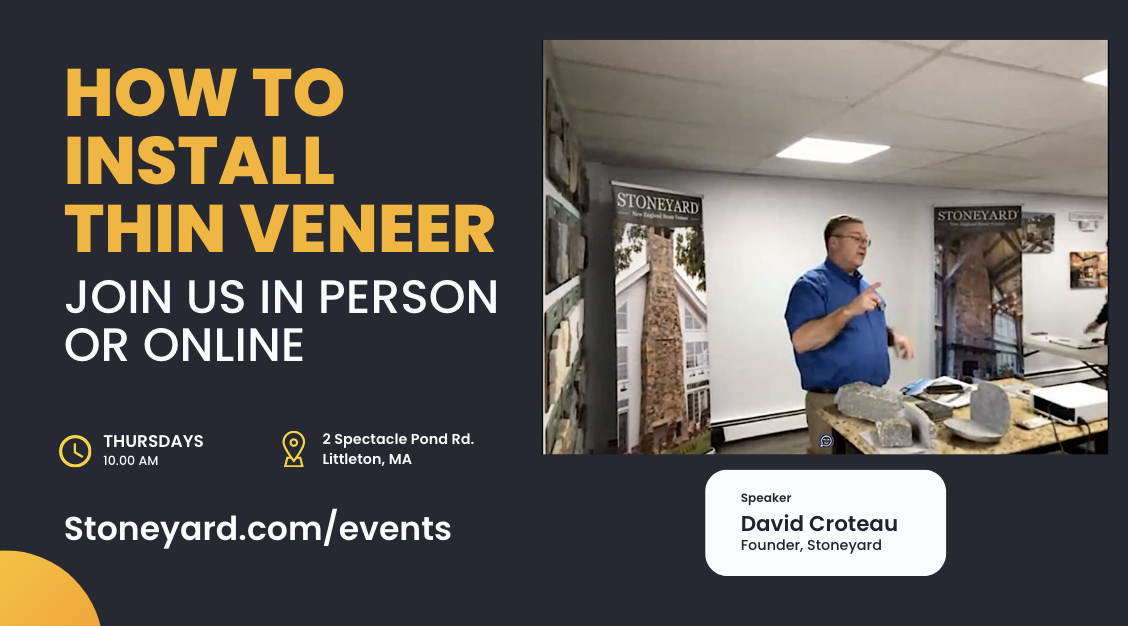 HOW TO INSTALL THIN VENEER

JOIN US IN PERSON OR ONLINE

THURSDAYS
10.00 AM

2 Spectacle Pond Rd.
Littleton, MA

Stoneyard.com/events

STONEYARD
New England Stone Veneer

STONEYARD
New England Stone Veneer

Speaker
David Croteau
Founder, Stoneyard